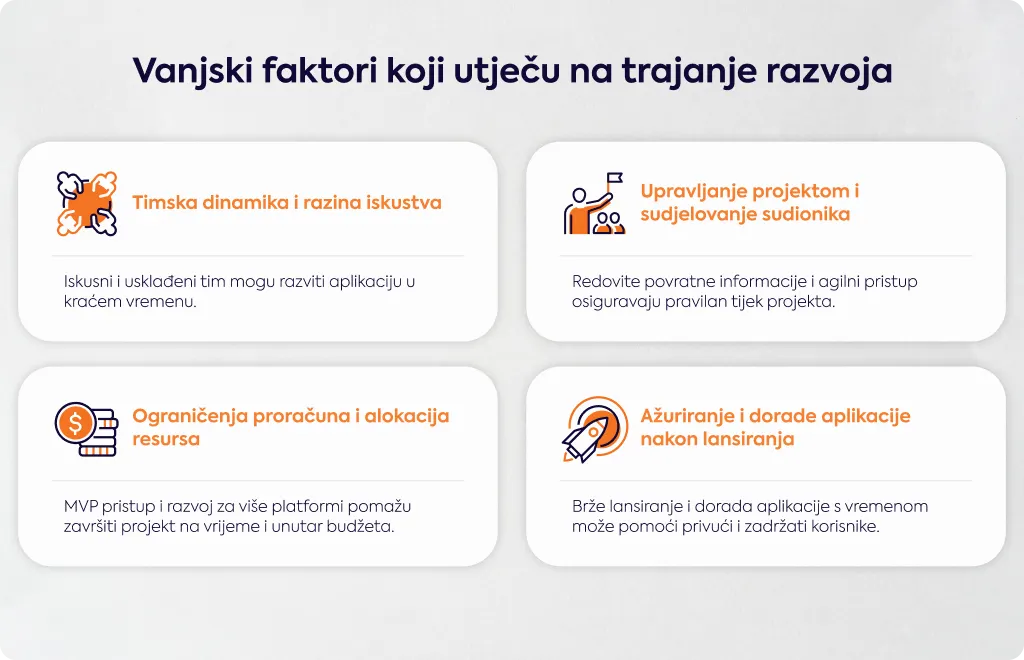 Vanjski faktori koji utječu na trajanje razvoja

Timska dinamika i razina iskustva

Iskusni i usklađeni tim mogu razviti aplikaciju u kraćem vremenu.

Upravljanje projektom i sudjelovanje sudionika

Redovite povratne informacije i agilni pristup osiguravaju pravilan tijek projekta.

Ograničenja proračuna i alokacija resursa

MVP pristup i razvoj za više platformi pomažu završiti projekt na vrijeme i unutar budžeta.

Ažuriranje i dorade aplikacije nakon lansiranja

Brže lansiranje i dorada aplikacije s vremenom može pomoći privući i zadržati korisnike.